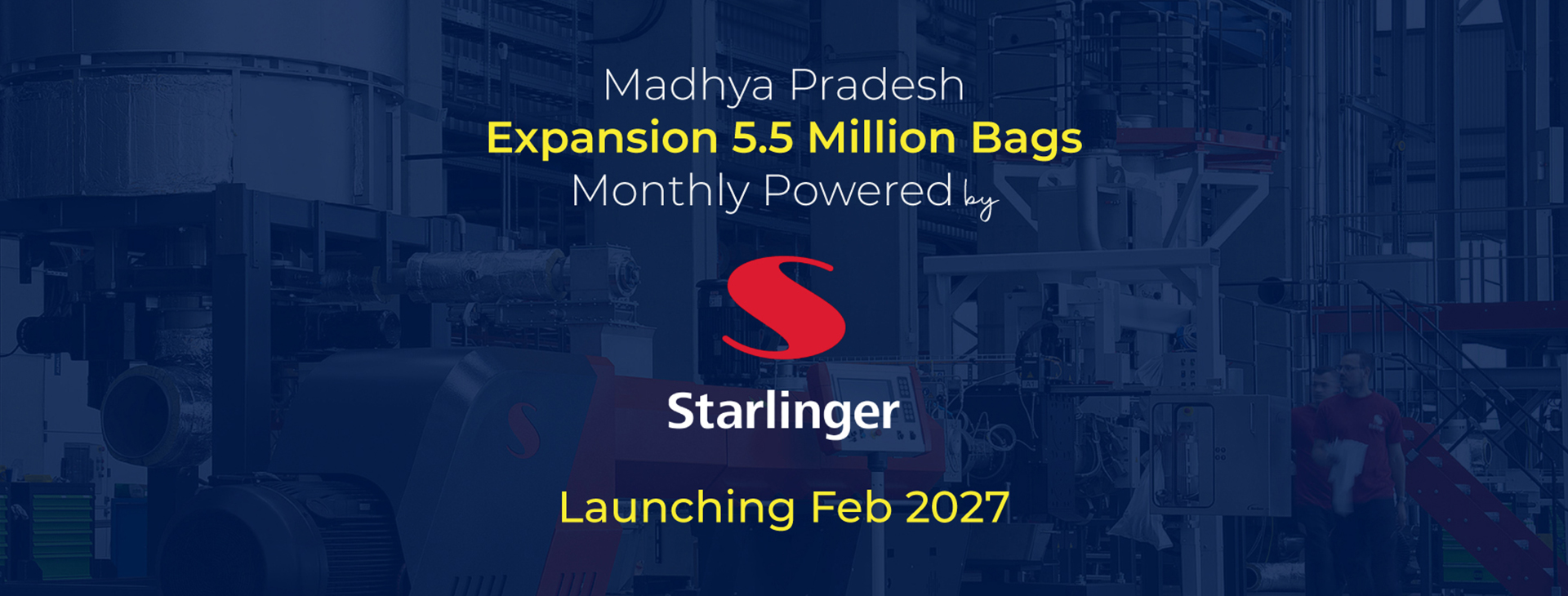 Madhya Pradesh
Expansion 5.5 Million Bags
Monthly Powered by

Starlinger

Launching Feb 2027